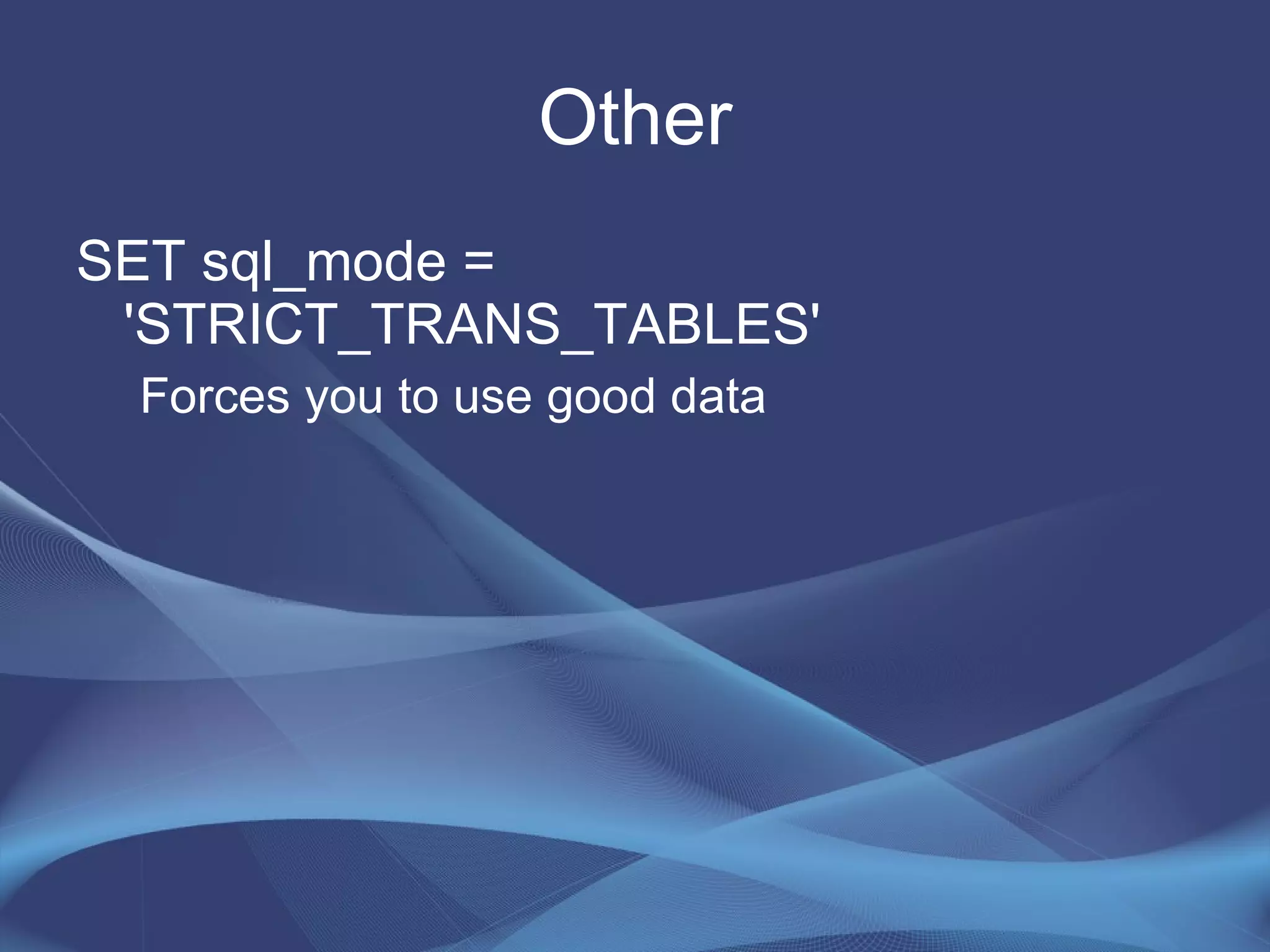 Other

SET sql_mode = 'STRICT_TRANS_TABLES'

Forces you to use good data